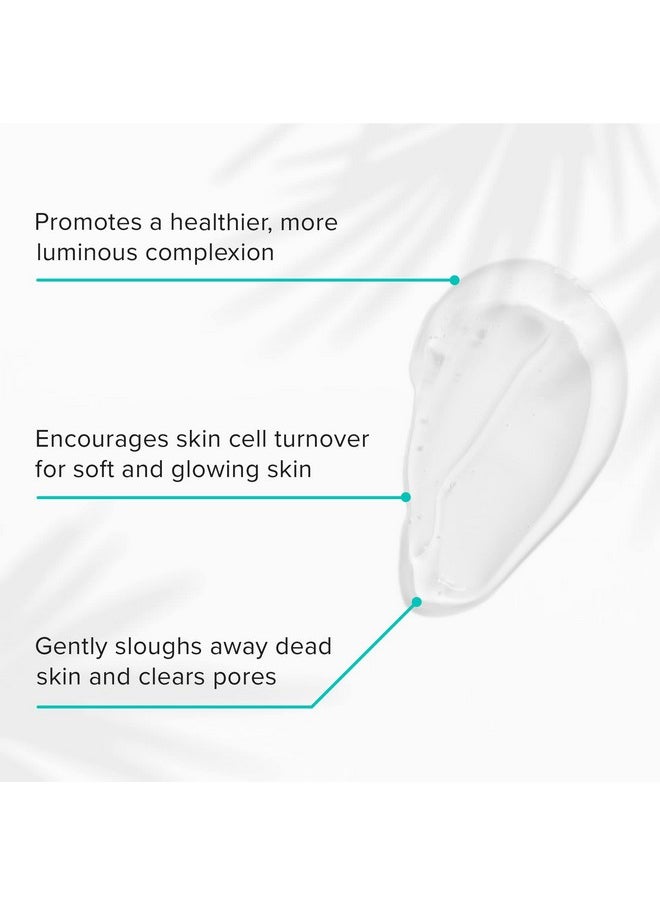 Promotes a healthier, more luminous complexion

Encourages skin cell turnover for soft and glowing skin

Gently sloughs away dead skin and clears pores